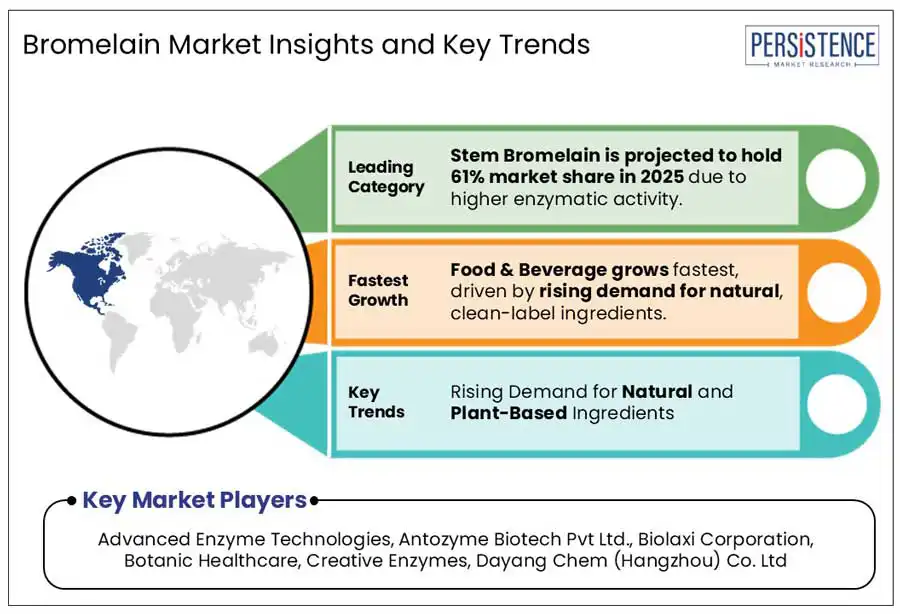 Bromelain Market Insights and Key Trends

PERSISTENCE
MARKET RESEARCH

Leading Category

Stem Bromelain is projected to hold 61% market share in 2025 due to higher enzymatic activity.

Fastest Growth

Food & Beverage grows fastest, driven by rising demand for natural, clean-label ingredients.

Key Trends

Rising Demand for Natural and Plant-Based Ingredients

Key Market Players

Advanced Enzyme Technologies, Antozyme Biotech Pvt Ltd., Biolaxi Corporation, Botanic Healthcare, Creative Enzymes, Dayang Chem (Hangzhou) Co. Ltd